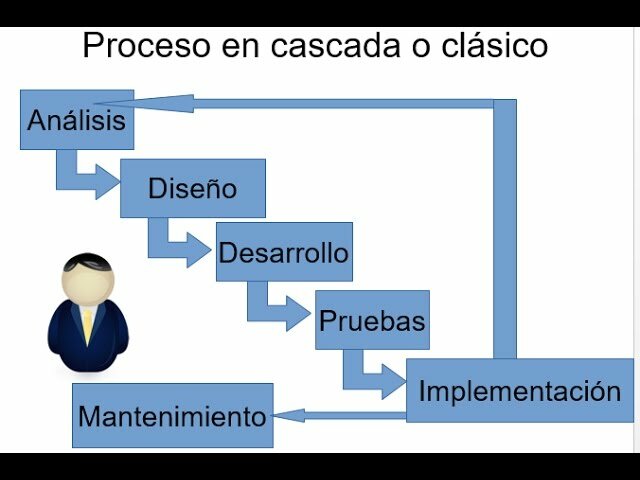 Proceso en cascada o clásico

Análisis

Diseño

Desarrollo

Pruebas

Implementación

Mantenimiento